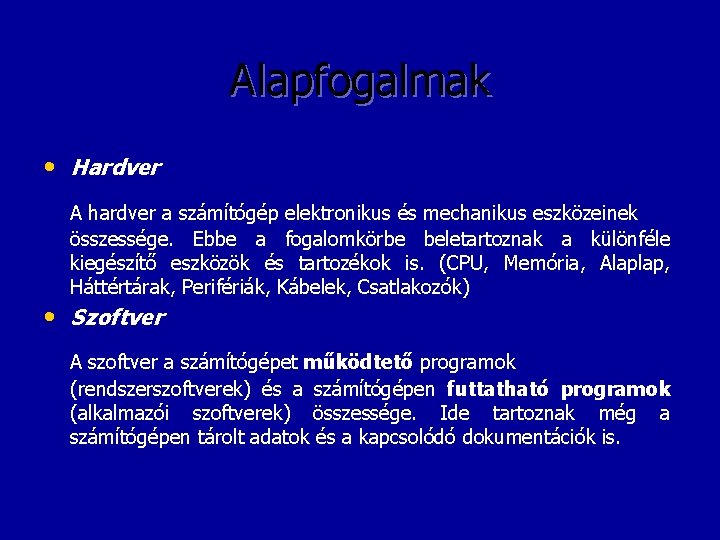 Alapfogalmak

• Hardver

A hardver a számítógép elektronikus és mechanikus eszközeinek összessége. Ebbe a fogalomkörbe beletartoznak a különféle kiegészítő eszközök és tartozékok is. (CPU, Memória, Alaplap, Háttértárak, Perifériák, Kábelek, Csatlakozók)

• Szoftver

A szoftver a számítógépet működtető programok (rendszerszoftverek) és a számítógépen futtatható programok (alkalmazói szoftverek) összessége. Ide tartoznak még a számítógépen tárolt adatok és a kapcsolódó dokumentációk is.